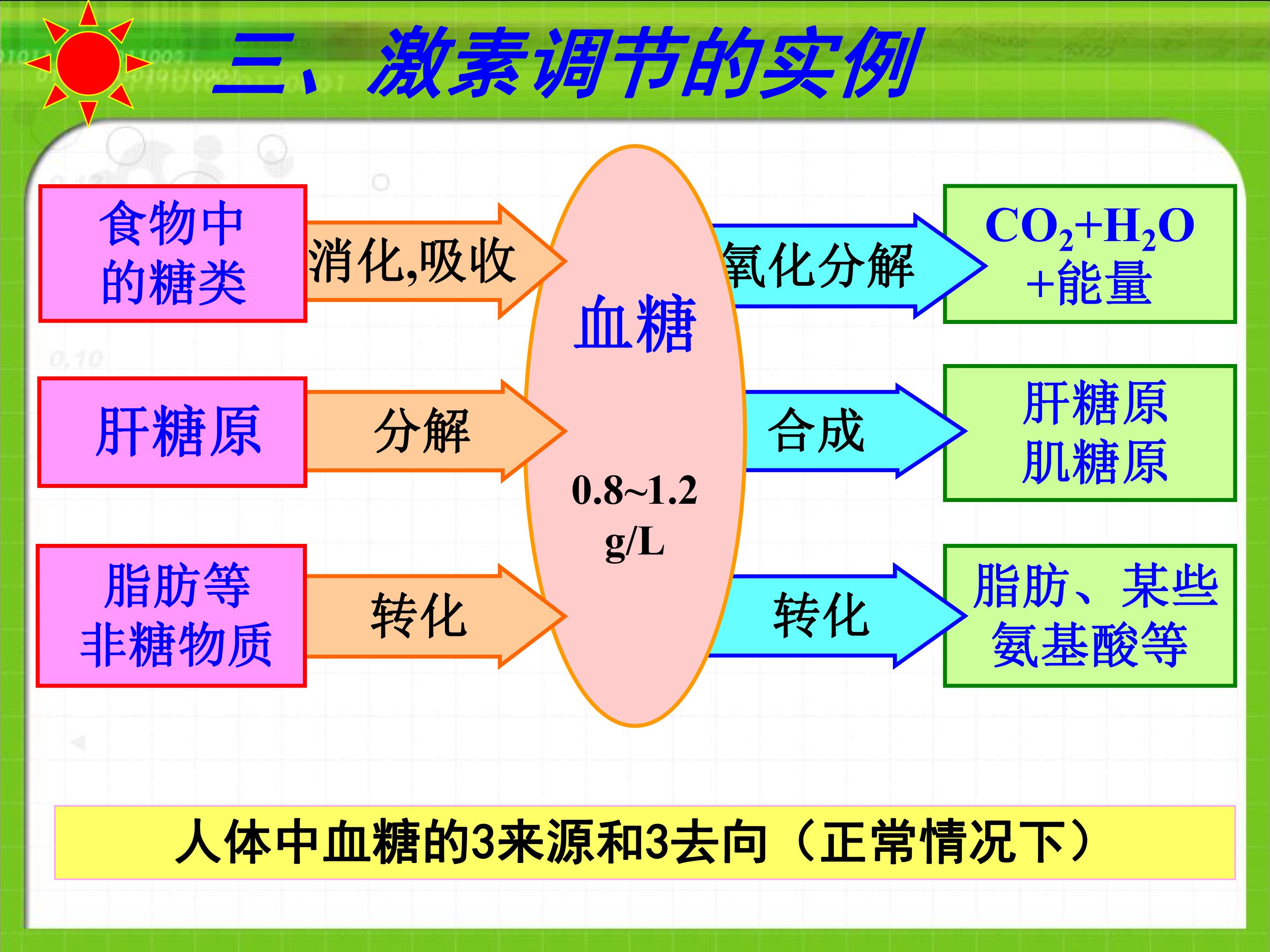 三、激素调节的实例

食物中
的糖类

消化,吸收

肝糖原

分解

脂肪等
非糖物质

转化

血糖

0.8~1.2
g/L

氧化分解

$CO_2+H_2O$
+能量

合成

肝糖原
肌糖原

转化

脂肪、某些
氨基酸等

人体中血糖的3来源和3去向（正常情况下）